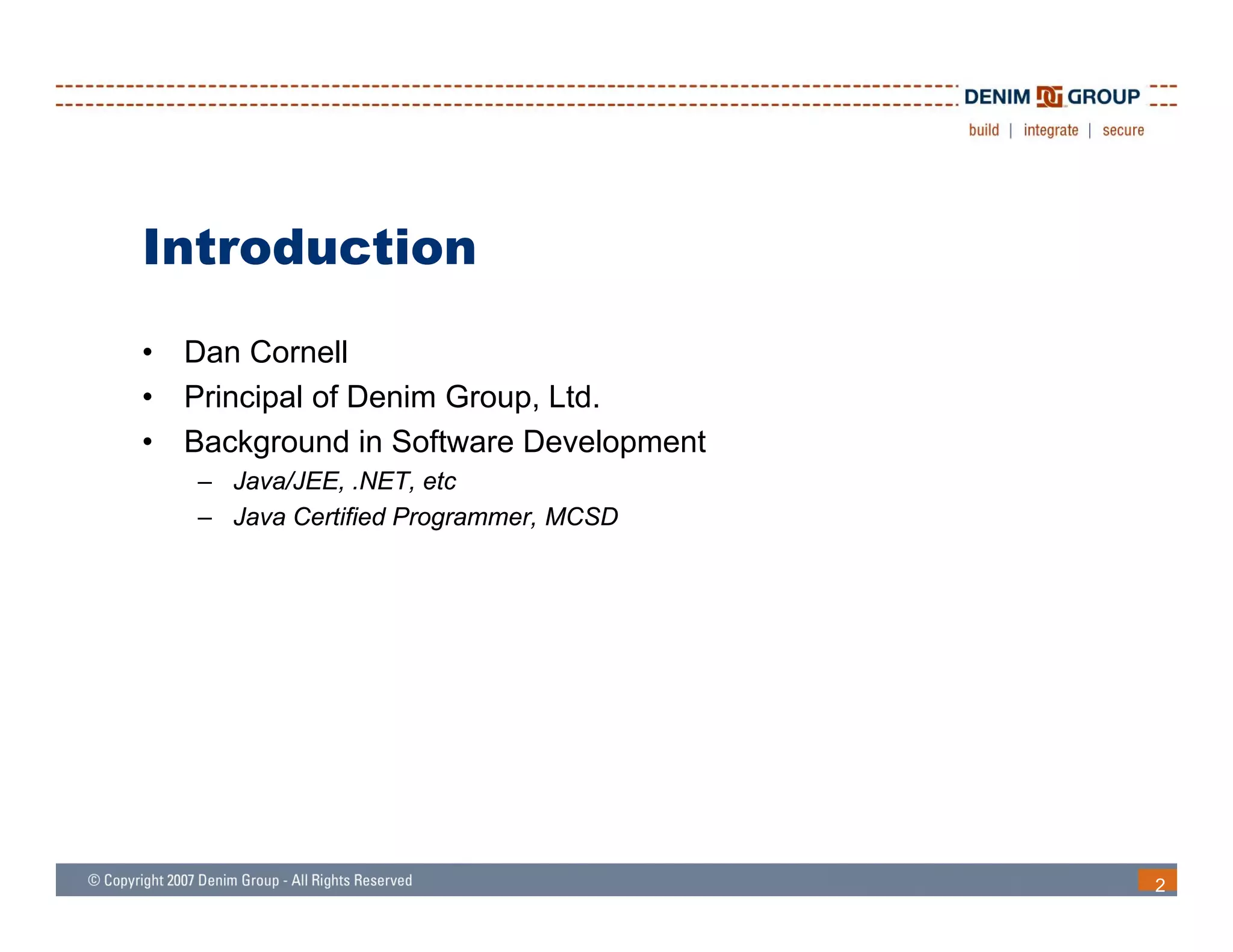 DENIM GROUP
build | integrate | secure

Introduction

• Dan Cornell
• Principal of Denim Group, Ltd.
• Background in Software Development
– Java/JEE, .NET, etc
– Java Certified Programmer, MCSD

© Copyright 2007 Denim Group - All Rights Reserved

2